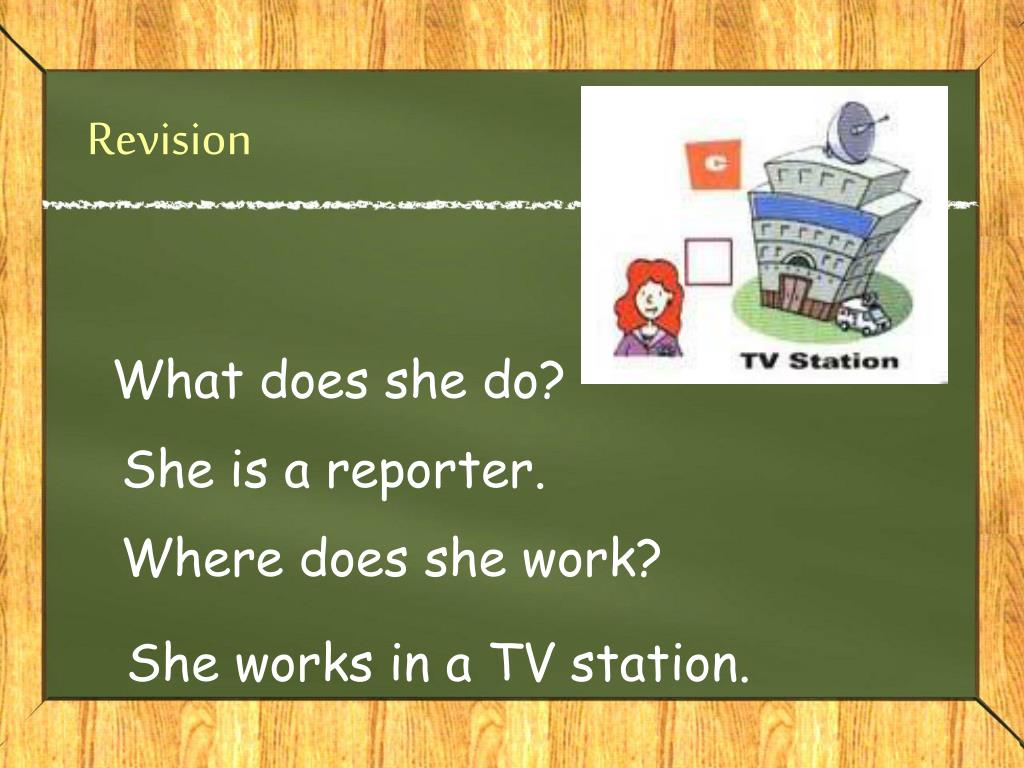 Revision

C

TV Station

What does she do?

She is a reporter.

Where does she work?

She works in a TV station.